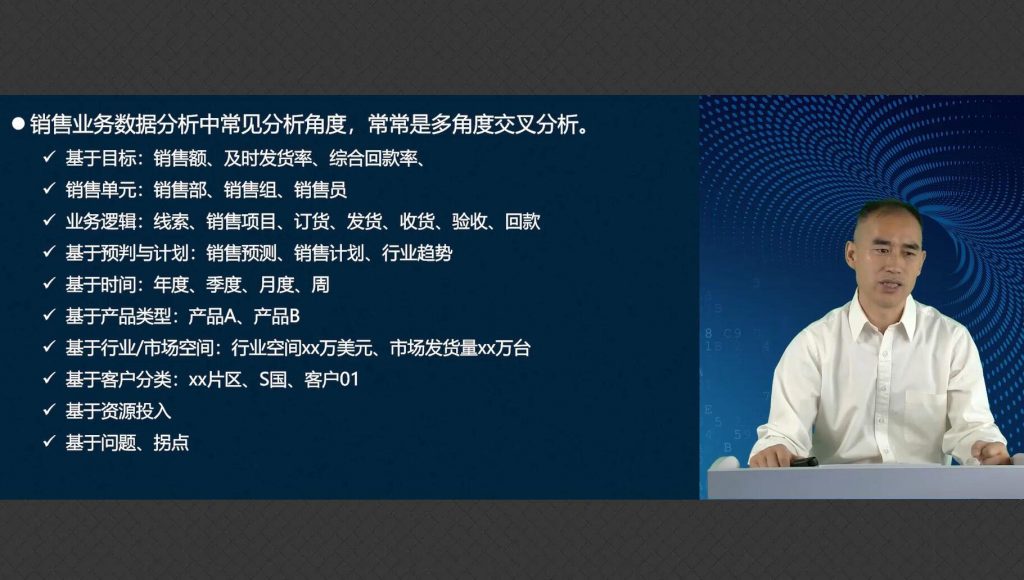 ● 销售业务数据分析中常见分析角度，常常是多角度交叉分析。

✓ 基于目标：销售额、及时发货率、综合回款率、
✓ 销售单元：销售部、销售组、销售员
✓ 业务逻辑：线索、销售项目、订货、发货、收货、验收、回款
✓ 基于预判与计划：销售预测、销售计划、行业趋势
✓ 基于时间：年度、季度、月度、周
✓ 基于产品类型：产品A、产品B
✓ 基于行业/市场空间：行业空间xx万美元、市场发货量xx万台
✓ 基于客户分类：xx片区、S国、客户01
✓ 基于资源投入
✓ 基于问题、拐点